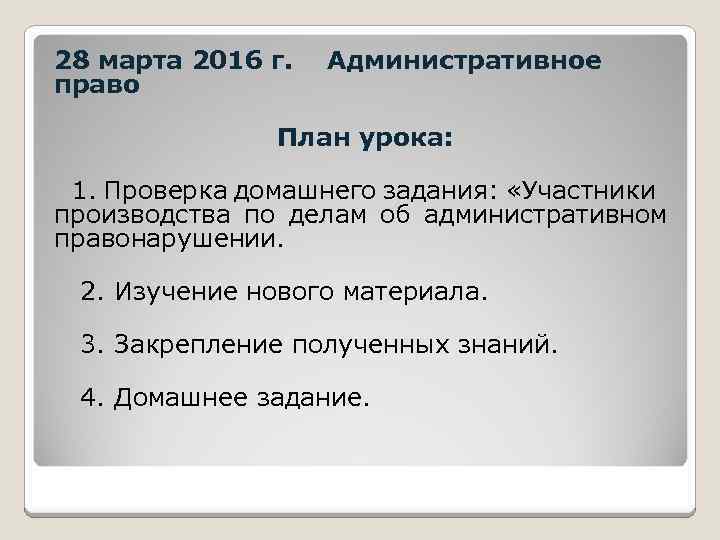 28 марта 2016 г. Административное право

План урока:

1. Проверка домашнего задания: «Участники производства по делам об административном правонарушении.

2. Изучение нового материала.

3. Закрепление полученных знаний.

4. Домашнее задание.